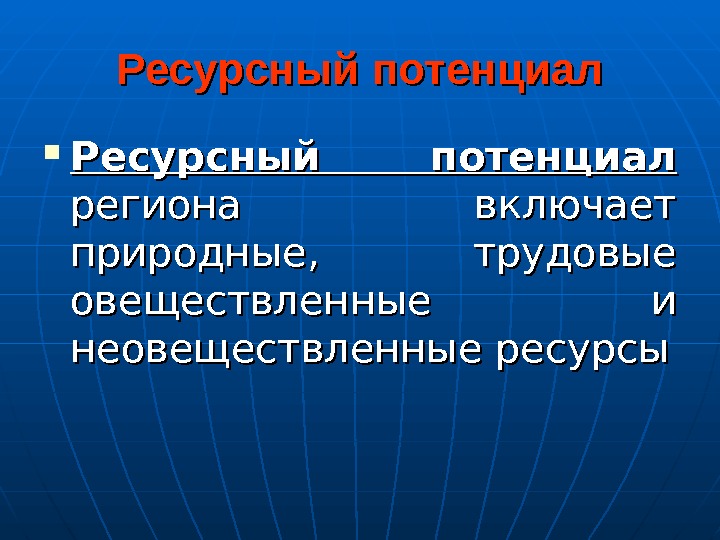 Ресурсный потенциал

Ресурсный потенциал региона включает природные, трудовые овеществленные и неовеществленные ресурсы